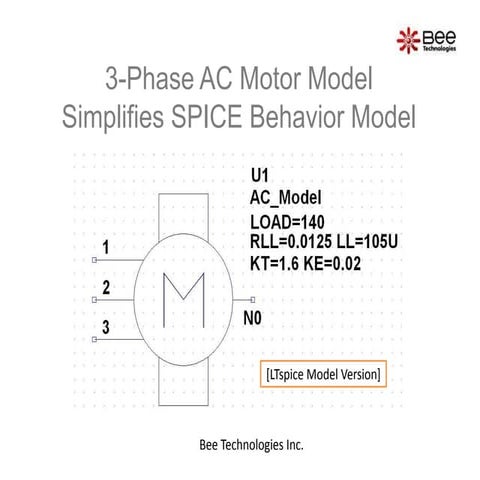 Bee Technologies

3-Phase AC Motor Model
Simplifies SPICE Behavior Model

U1
AC_Model
LOAD=140
RLL=0.0125 LL=105U
KT=1.6 KE=0.02

1
2
3

M

N0

[LTspice Model Version]

Bee Technologies Inc.